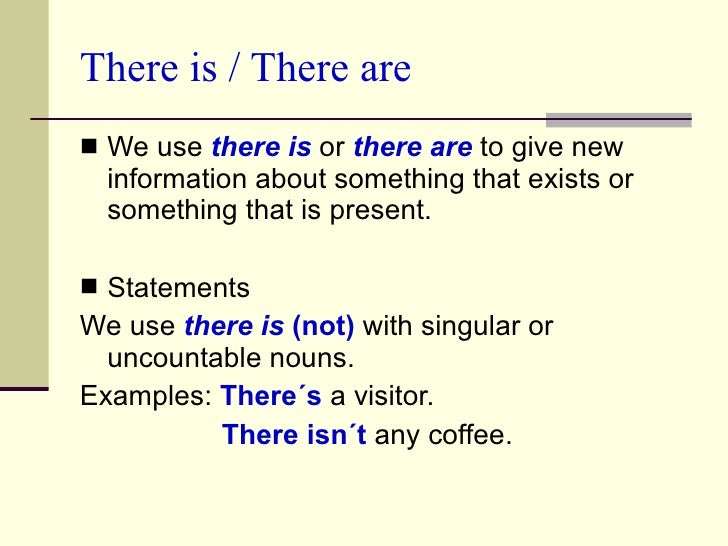 There is / There are

■ We use there is or there are to give new information about something that exists or something that is present.

■ Statements

We use there is (not) with singular or uncountable nouns.

Examples: There´s a visitor.

There isn´t any coffee.